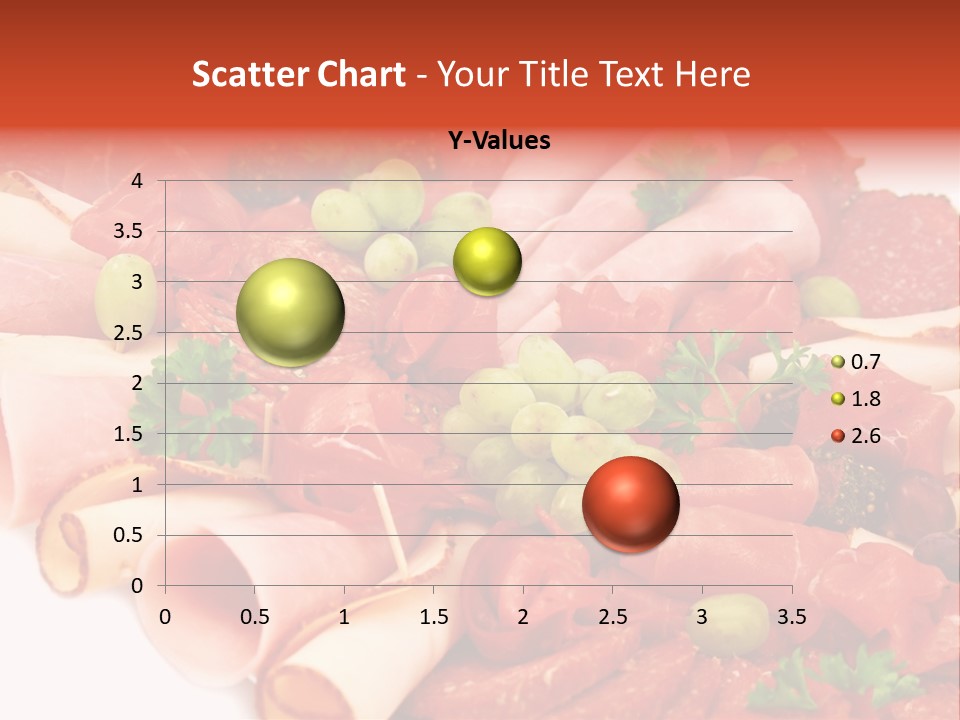 Scatter Chart - Your Title Text Here

Y-Values

4
3.5
3
2.5
2
1.5
1
0.5
0

0 0.5 1 1.5 2 2.5 3 3.5

0.7
1.8
2.6